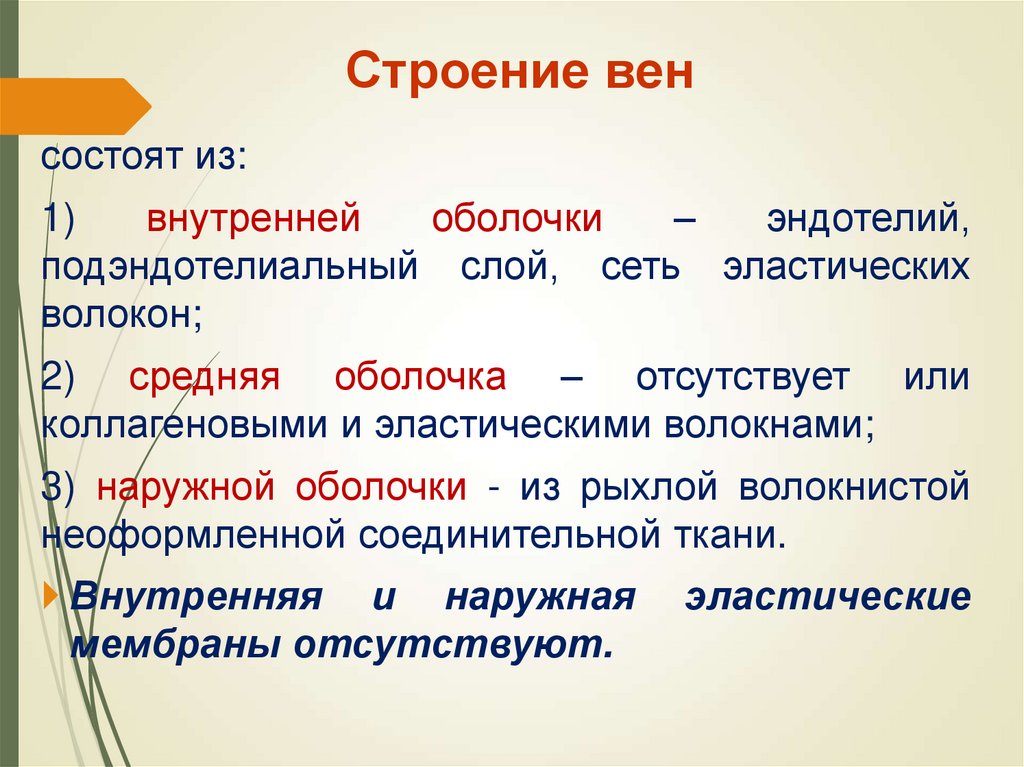 Строение вен

состоят из:

1) внутренней оболочки – эндотелий, подэндотелиальный слой, сеть эластических волокон;

2) средняя оболочка – отсутствует или коллагеновыми и эластическими волокнами;

3) наружной оболочки - из рыхлой волокнистой неоформленной соединительной ткани.

Внутренняя и наружная эластические мембраны отсутствуют.